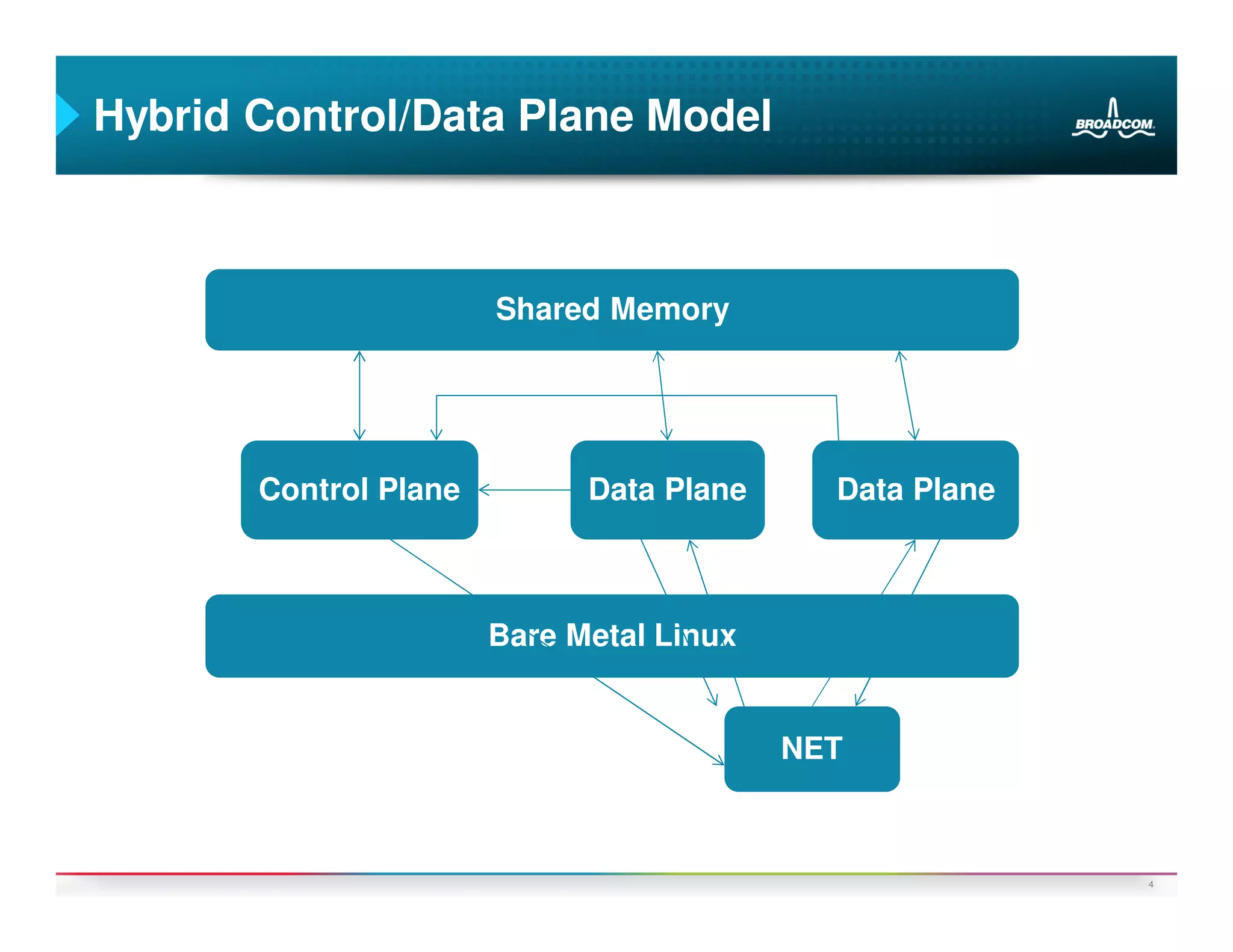 Hybrid Control/Data Plane Model

BROADCOM.

Shared Memory

Control Plane

Data Plane

Data Plane

Bare Metal Linux

NET

4